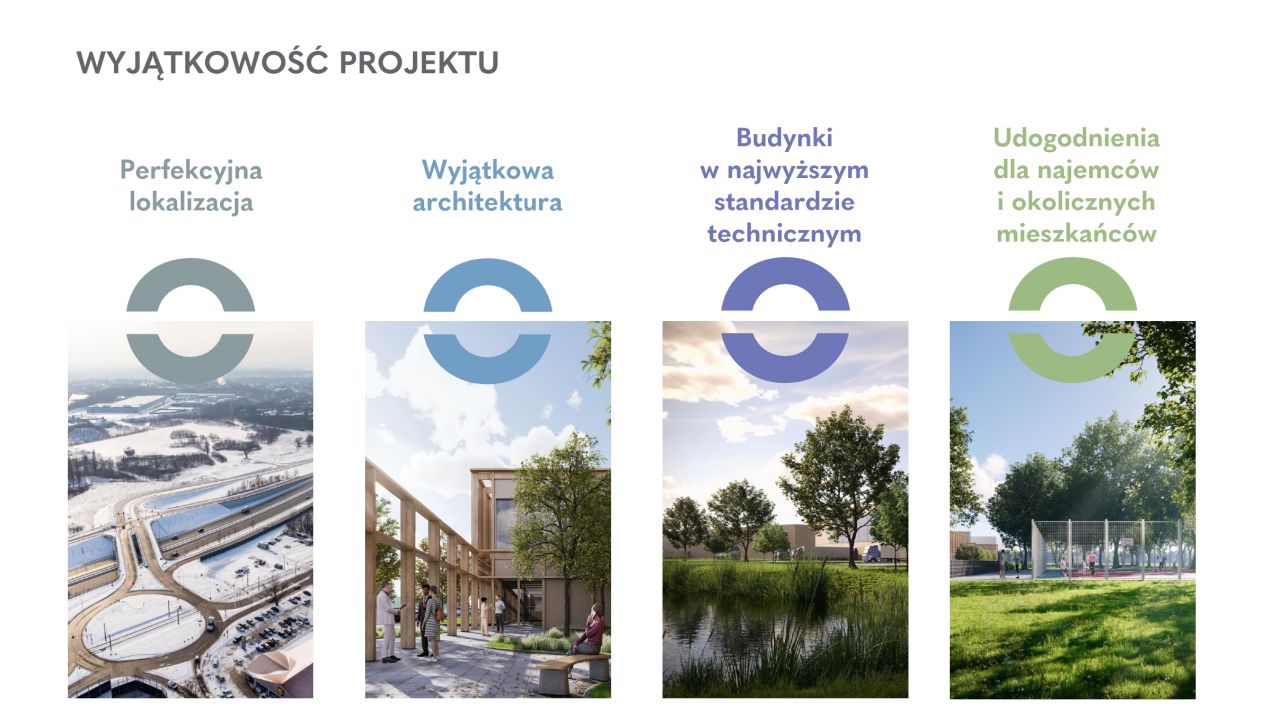 WYJĄTKOWOŚĆ PROJEKTU

Perfekcyjna lokalizacja

Wyjątkowa architektura

Budynki w najwyższym standardzie technicznym

Udogodnienia dla najemców i okolicznych mieszkańców